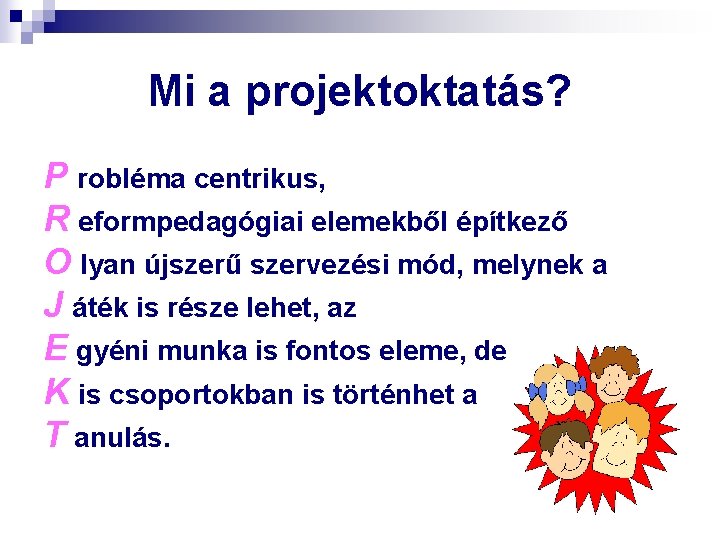 Mi a projektoktatás?

P robléma centrikus,
R eformpedagógiai elemekből építkező
O lyan újszerű szervezési mód, melynek a
J áték is része lehet, az
E gyéni munka is fontos eleme, de
K is csoportokban is történhet a
T anulás.